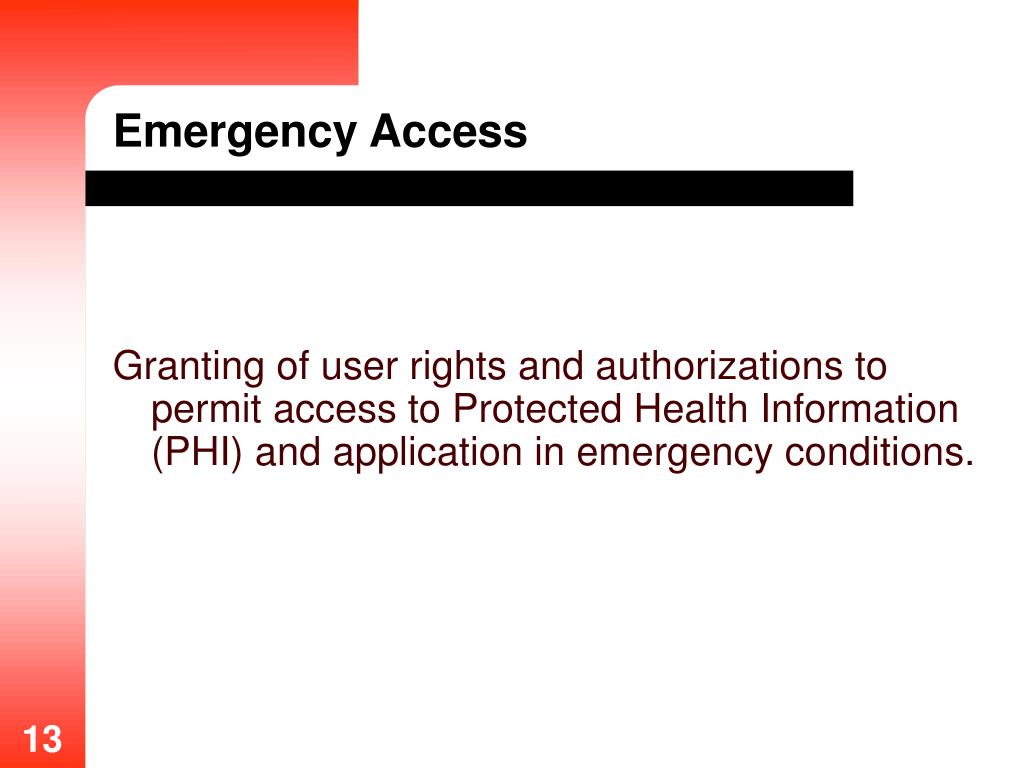 Emergency Access

Granting of user rights and authorizations to permit access to Protected Health Information (PHI) and application in emergency conditions.

13